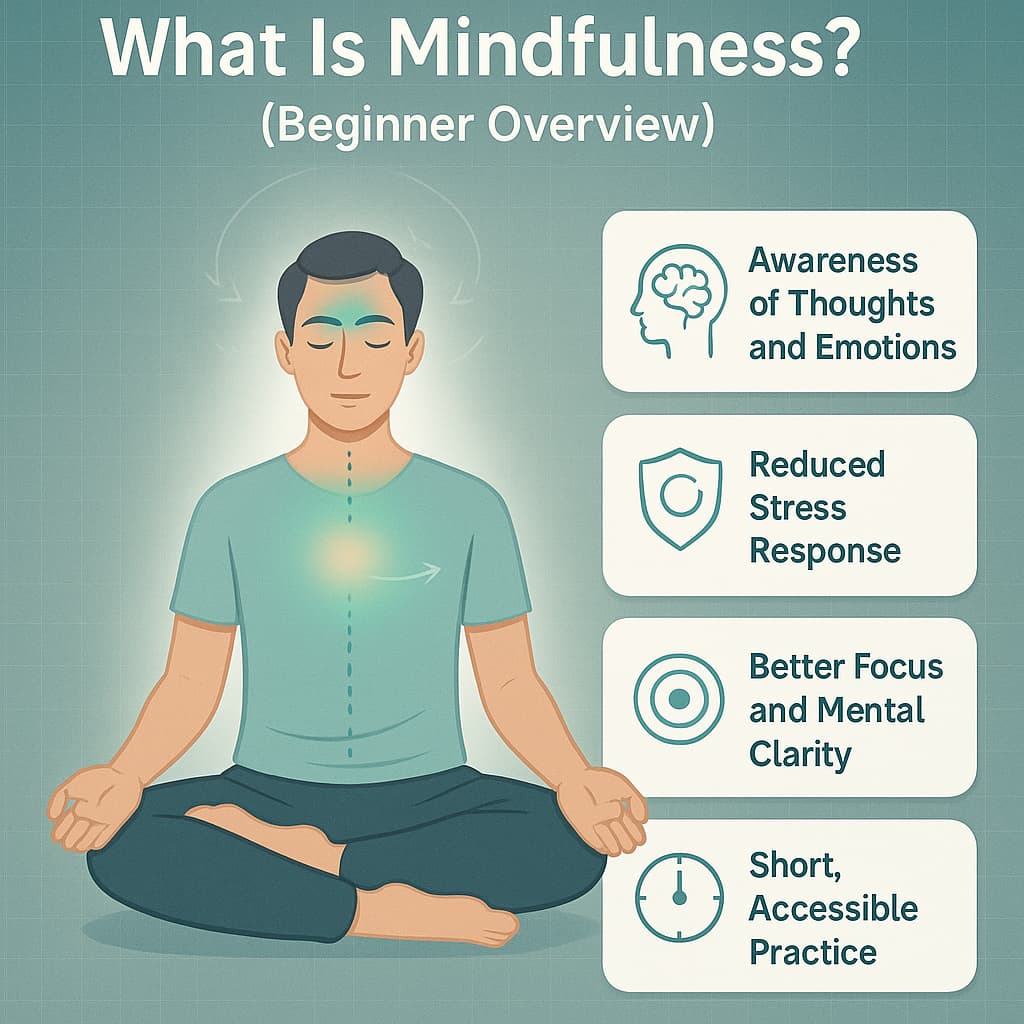 What Is Mindfulness?
(Beginner Overview)

Awareness of Thoughts and Emotions

Reduced Stress Response

Better Focus and Mental Clarity

Short, Accessible Practice